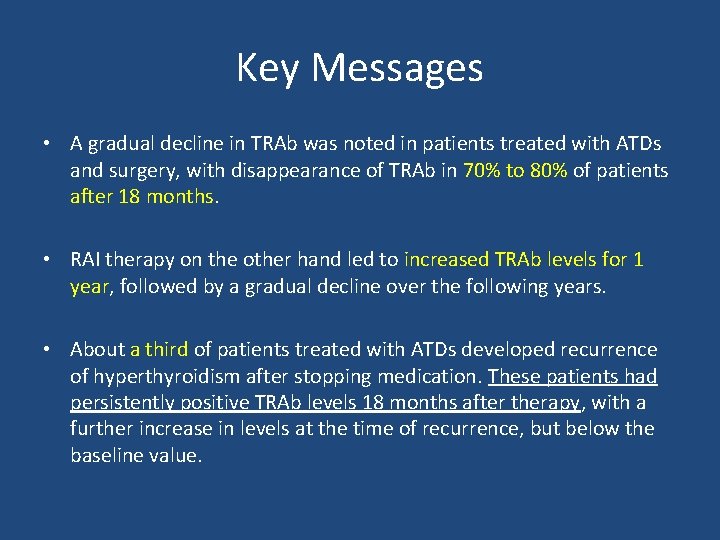 Key Messages

• A gradual decline in TRAb was noted in patients treated with ATDs and surgery, with disappearance of TRAb in 70% to 80% of patients after 18 months.

• RAI therapy on the other hand led to increased TRAb levels for 1 year, followed by a gradual decline over the following years.

• About a third of patients treated with ATDs developed recurrence of hyperthyroidism after stopping medication. These patients had persistently positive TRAb levels 18 months after therapy, with a further increase in levels at the time of recurrence, but below the baseline value.